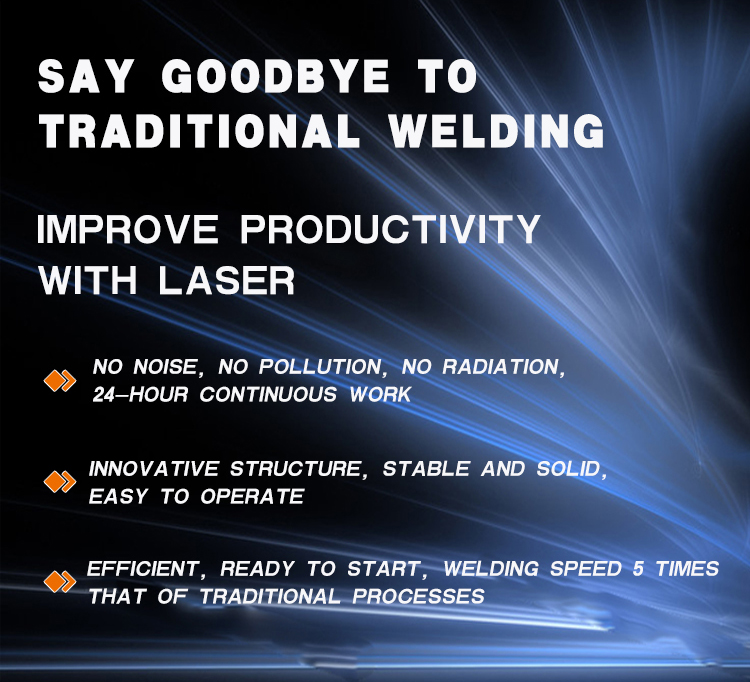 SAY GOODBYE TO TRADITIONAL WELDING

IMPROVE PRODUCTIVITY WITH LASER

NO NOISE, NO POLLUTION, NO RADIATION, 24-HOUR CONTINUOUS WORK

INNOVATIVE STRUCTURE, STABLE AND SOLID, EASY TO OPERATE

EFFICIENT, READY TO START, WELDING SPEED 5 TIMES THAT OF TRADITIONAL PROCESSES